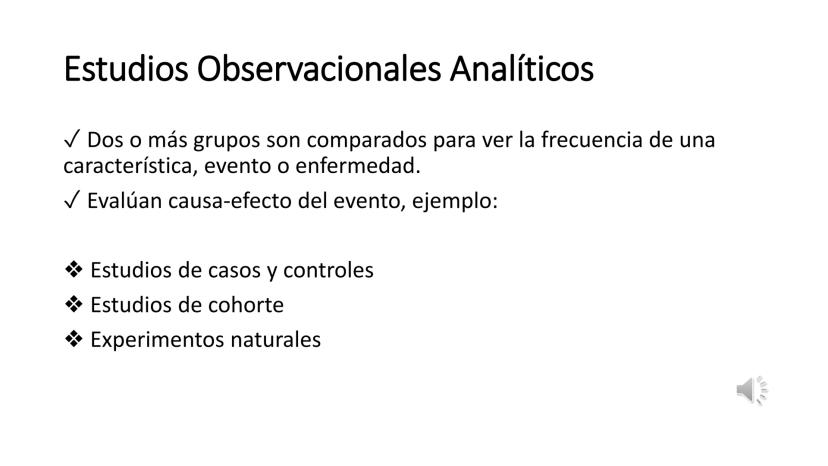 Estudios Observacionales Analíticos

✓ Dos o más grupos son comparados para ver la frecuencia de una característica, evento o enfermedad.

✓ Evalúan causa-efecto del evento, ejemplo:

❖ Estudios de casos y controles
❖ Estudios de cohorte
❖ Experimentos naturales